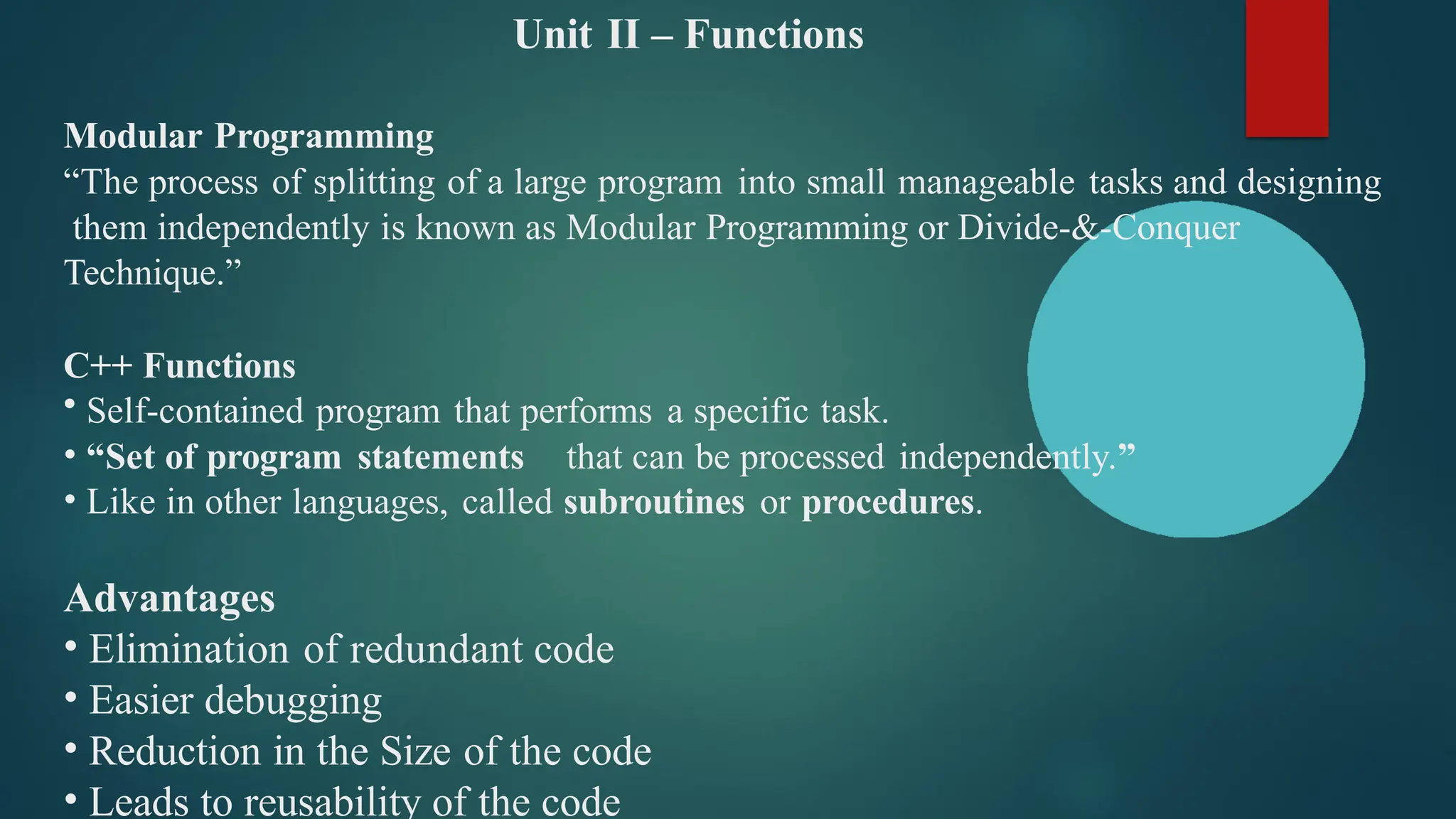 Unit II – Functions

Modular Programming
“The process of splitting of a large program into small manageable tasks and designing them independently is known as Modular Programming or Divide-&-Conquer Technique.”

C++ Functions
• Self-contained program that performs a specific task.
• “Set of program statements that can be processed independently.”
• Like in other languages, called subroutines or procedures.

Advantages
• Elimination of redundant code
• Easier debugging
• Reduction in the Size of the code
• Leads to reusability of the code